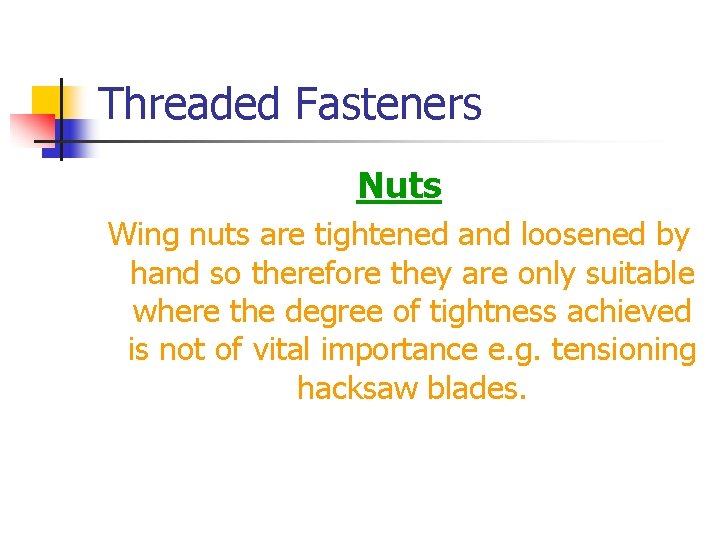 Threaded Fasteners

Nuts

Wing nuts are tightened and loosened by hand so therefore they are only suitable where the degree of tightness achieved is not of vital importance e.g. tensioning hacksaw blades.